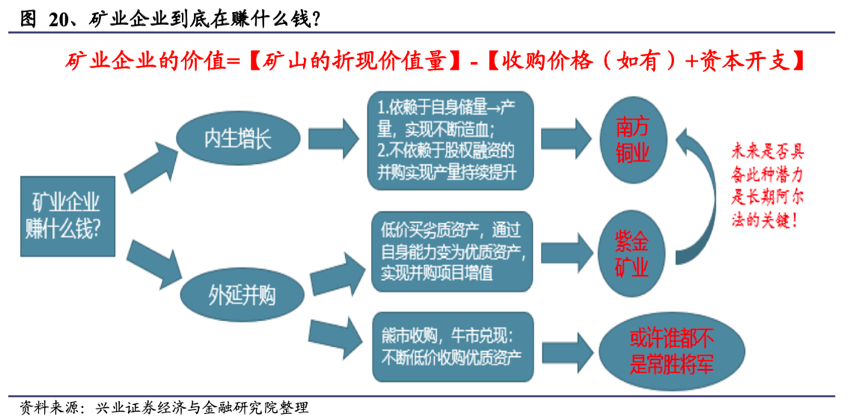 图 20、矿业企业到底在赚什么钱?

矿业企业的价值=【矿山的折现价值量】-【收购价格(如有)+资本开支】

矿业企业赚什么钱?

内生增长

外延并购

1.依赖于自身储量→产量,实现不断造血;
2.不依赖于股权融资的并购实现产量持续提升

低价买劣质资产,通过自身能力变为优质资产,实现并购项目增值

熊市收购,牛市兑现:不断低价收购优质资产

南方铜业

紫金矿业

或许谁都不是常胜将军

未来是否具备此种潜力是长期阿尔法的关键!

资料来源:兴业证券经济与金融研究院整理